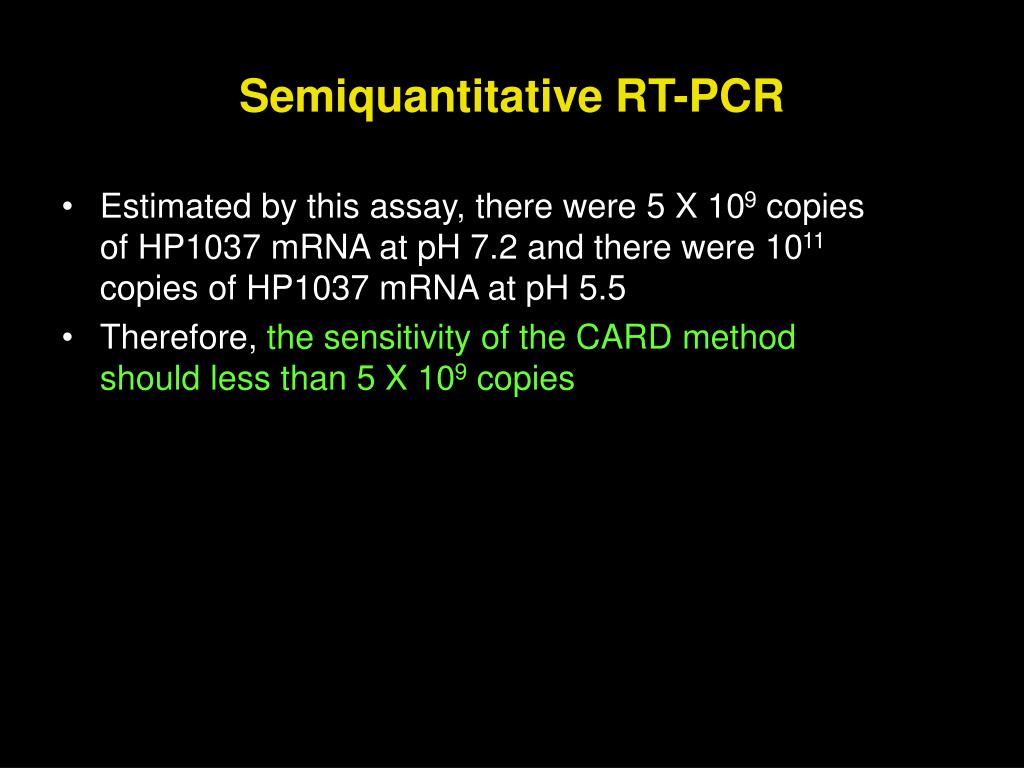 Semiquantitative RT-PCR

• Estimated by this assay, there were 5 X $10^9$ copies of HP1037 mRNA at pH 7.2 and there were $10^{11}$ copies of HP1037 mRNA at pH 5.5

• Therefore, the sensitivity of the CARD method should less than 5 X $10^9$ copies